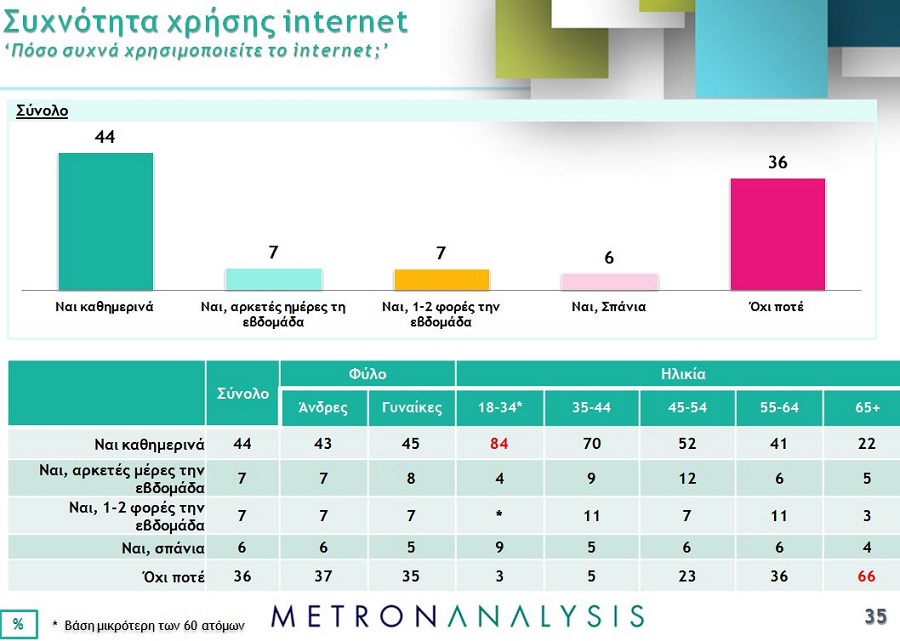 Συχνότητα χρήσης internet
'Πόσο συχνά χρησιμοποιείτε το internet;'

Σύνολο

44
7
7
6
36

Ναι καθημερινά
Ναι, αρκετές ημέρες τη εβδομάδα
Ναι, 1-2 φορές την εβδομάδα
Ναι, Σπάνια
Όχι ποτέ

| | Σύνολο | Φύλο | | Ηλικία | | | | |
|---|---|---|---|---|---|---|---|---|
| | | Άνδρες | Γυναίκες | 18-34* | 35-44 | 45-54 | 55-64 | 65+ |
| Ναι καθημερινά | 44 | 43 | 45 | 84 | 70 | 52 | 41 | 22 |
| Ναι, αρκετές μέρες την εβδομάδα | 7 | 7 | 8 | 4 | 9 | 12 | 6 | 5 |
| Ναι, 1-2 φορές την εβδομάδα | 7 | 7 | 7 | * | 11 | 7 | 11 | 3 |
| Ναι, σπάνια | 6 | 6 | 5 | 9 | 5 | 6 | 6 | 4 |
| Όχι ποτέ | 36 | 37 | 35 | 3 | 5 | 23 | 36 | 66 |

%
* Βάση μικρότερη των 60 ατόμων
METRONANALYSIS
35